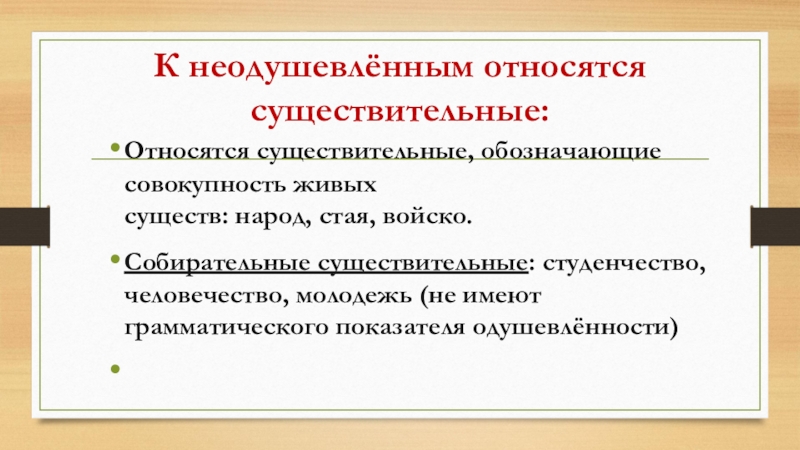 К неодушевлённым относятся существительные:

• Относятся существительные, обозначающие совокупность живых существ: народ, стая, войско.

• Собирательные существительные: студенчество, человечество, молодежь (не имеют грамматического показателя одушевлённости)

•